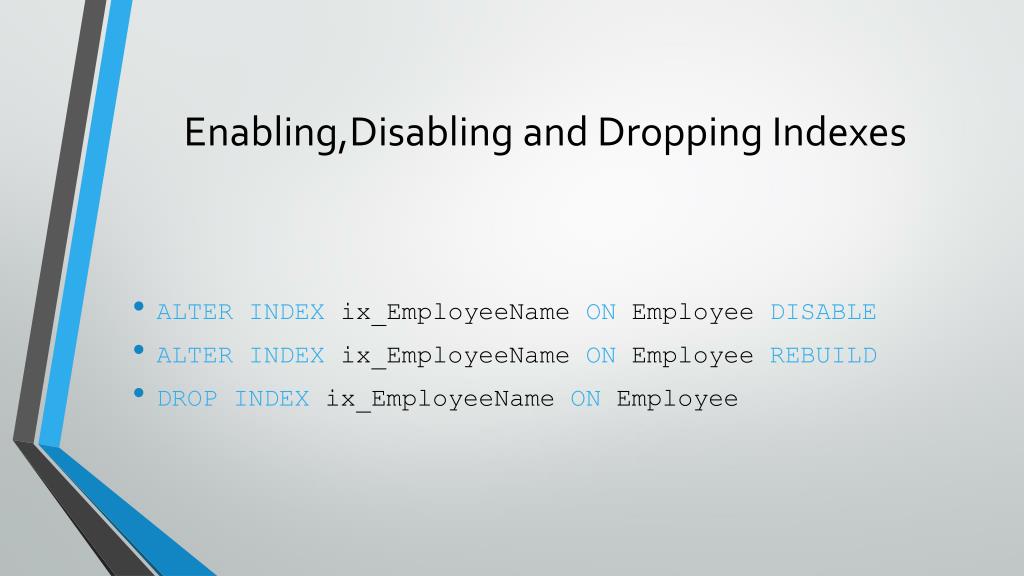 Enabling,Disabling and Dropping Indexes

• ALTER INDEX ix_EmployeeName ON Employee DISABLE
• ALTER INDEX ix_EmployeeName ON Employee REBUILD
• DROP INDEX ix_EmployeeName ON Employee